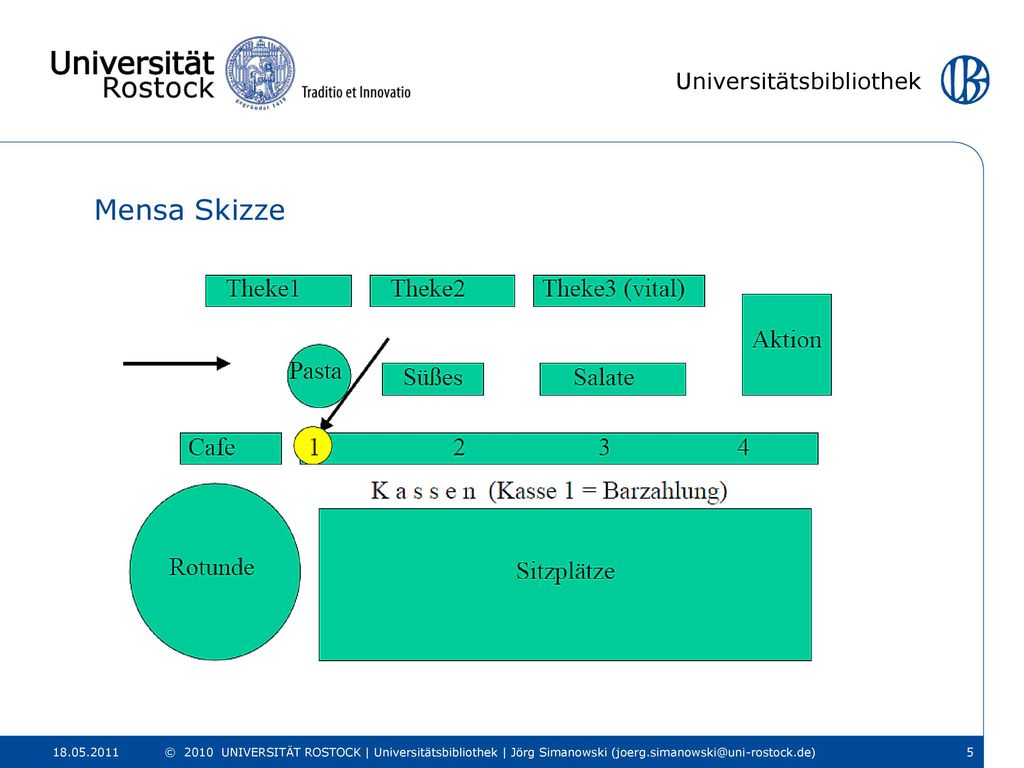 Universität Rostock

Traditio et Innovatio

Universitätsbibliothek

Mensa Skizze

Theke1

Theke2

Theke3 (vital)

Aktion

Pasta

Süßes

Salate

Cafe

1

2

3

4

K a s s e n (Kasse 1 = Barzahlung)

Rotunde

Sitzplätze

18.05.2011 © 2010 UNIVERSITÄT ROSTOCK | Universitätsbibliothek | Jörg Simanowski (joerg.simanowski@uni-rostock.de) 5